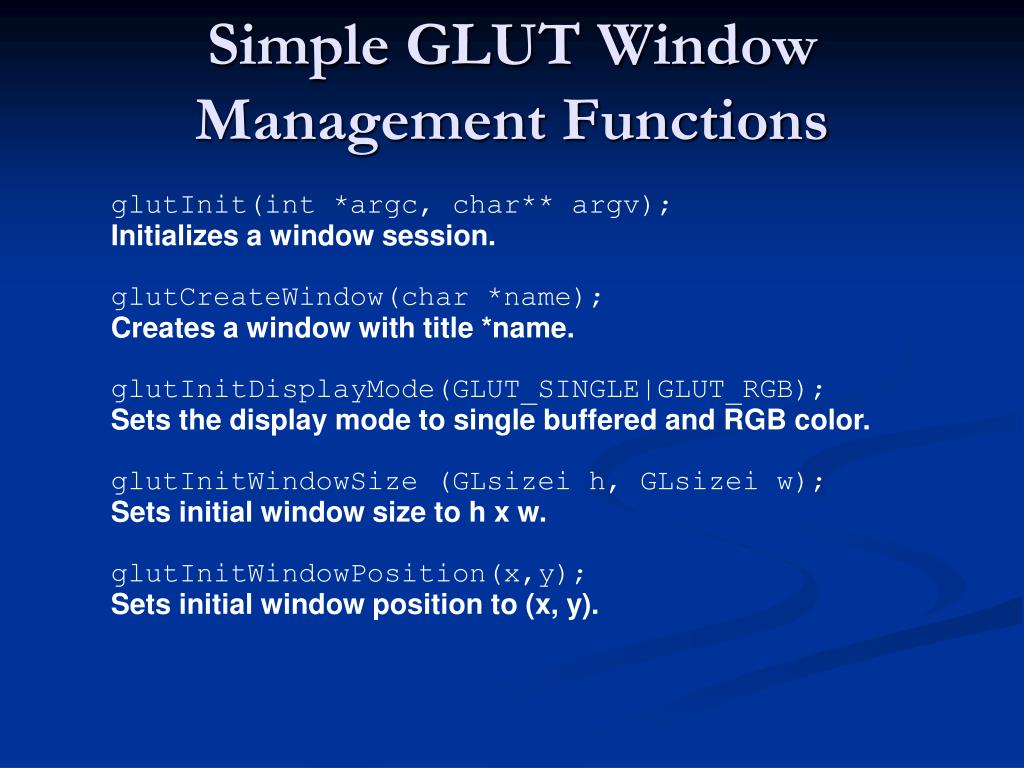 Simple GLUT Window Management Functions

glutInit(int *argc, char** argv);
Initializes a window session.

glutCreateWindow(char *name);
Creates a window with title *name.

glutInitDisplayMode(GLUT_SINGLE|GLUT_RGB);
Sets the display mode to single buffered and RGB color.

glutInitWindowSize (GLsizei h, GLsizei w);
Sets initial window size to h x w.

glutInitWindowPosition(x,y);
Sets initial window position to (x, y).